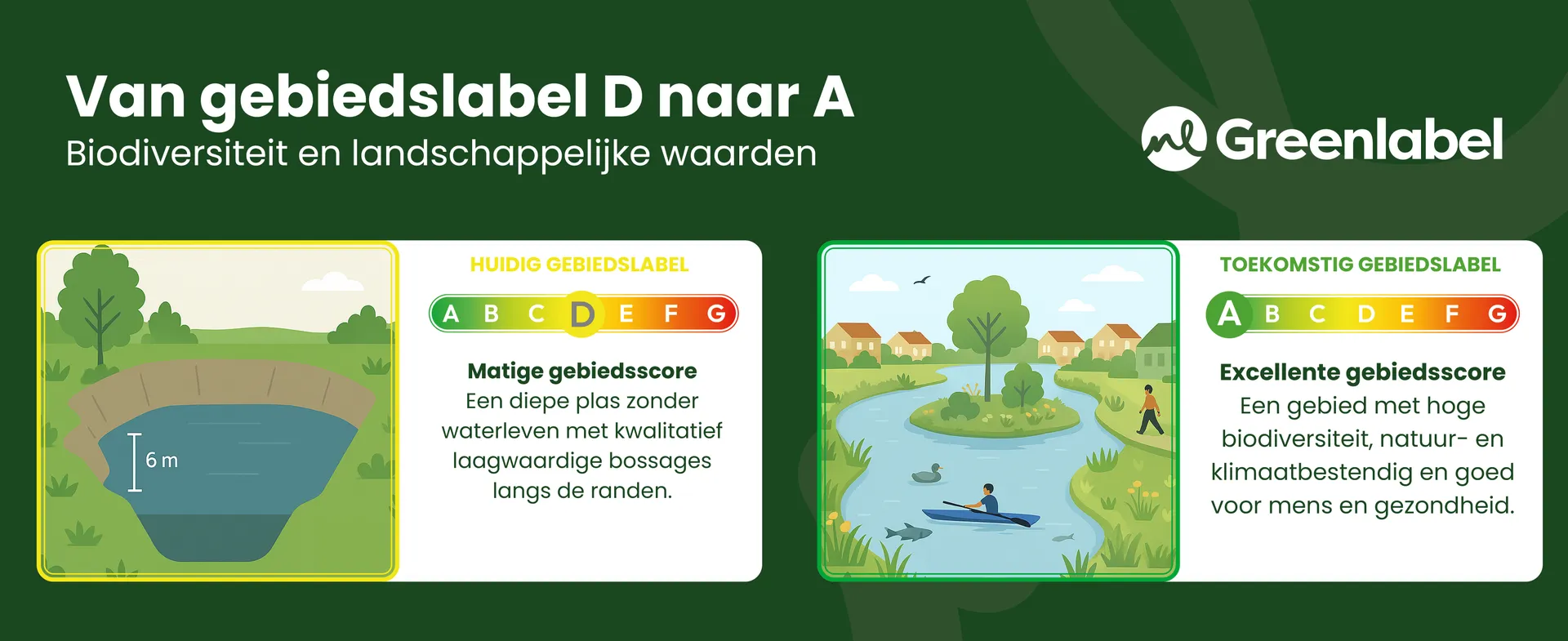 Van gebiedslabel D naar A
Biodiversiteit en landschappelijke waarden

Greenlabel

6 m

HUIDIG GEBIEDSLABEL

A B C D E F G

Matige gebiedsscore
Een diepe plas zonder waterleven met kwalitatief laagwaardige bossages langs de randen.

TOEKOMSTIG GEBIEDSLABEL

A B C D E F G

Excellente gebiedsscore
Een gebied met hoge biodiversiteit, natuur- en klimaatbestendig en goed voor mens en gezondheid.